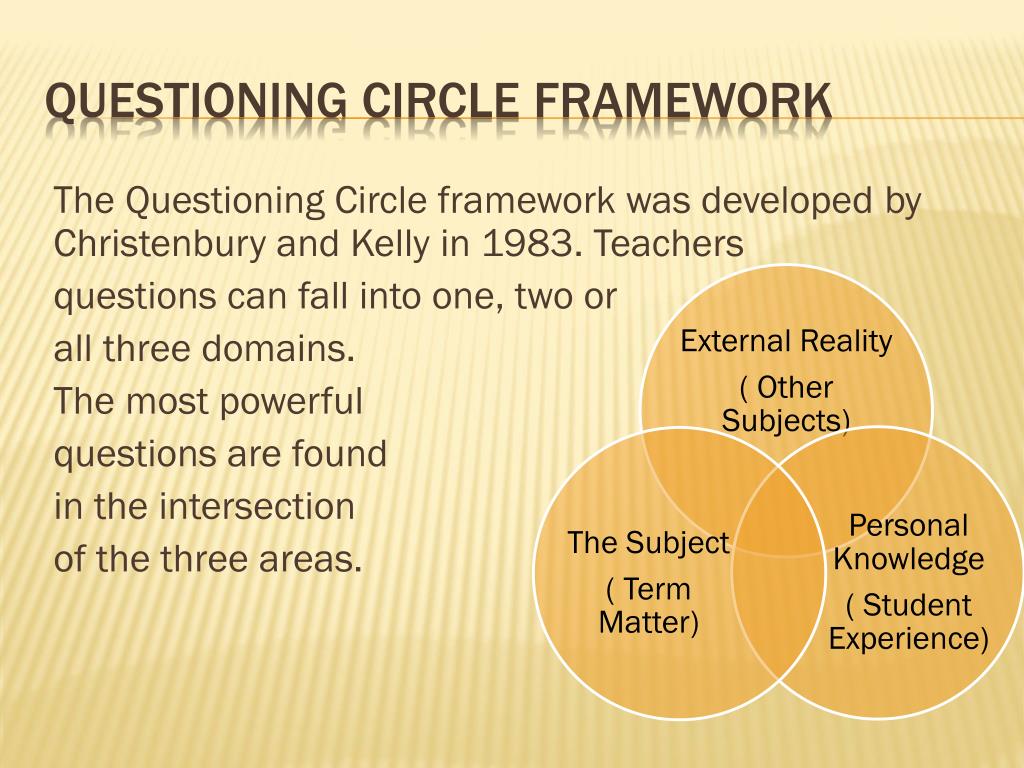 QUESTIONING CIRCLE FRAMEWORK

The Questioning Circle framework was developed by Christenbury and Kelly in 1983. Teachers questions can fall into one, two or all three domains.
The most powerful questions are found in the intersection of the three areas.

External Reality
( Other Subjects)

The Subject
( Term Matter)

Personal Knowledge
( Student Experience)